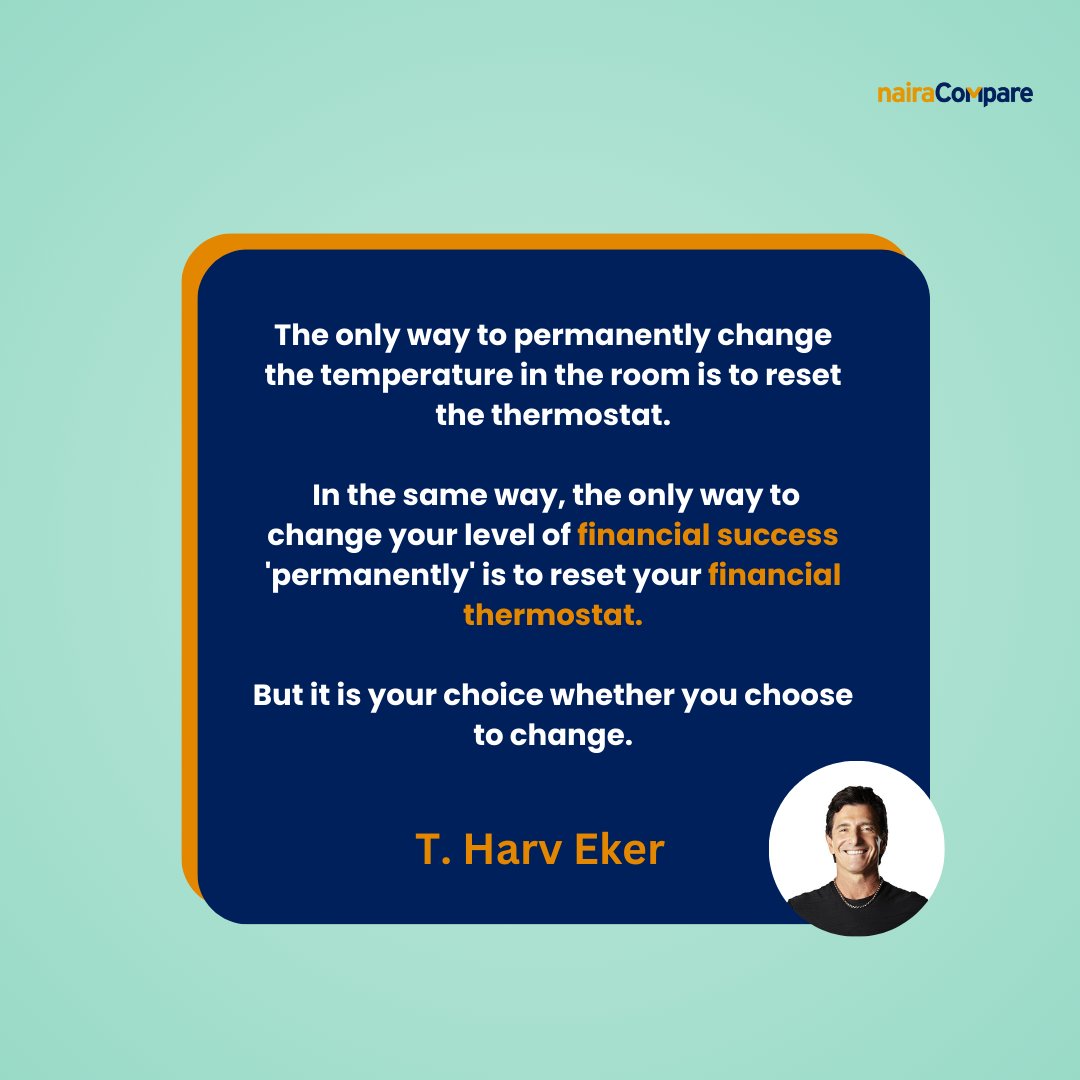 nairaCompare

The only way to permanently change the temperature in the room is to reset the thermostat.

In the same way, the only way to change your level of financial success 'permanently' is to reset your financial thermostat.

But it is your choice whether you choose to change.

T. Harv Eker